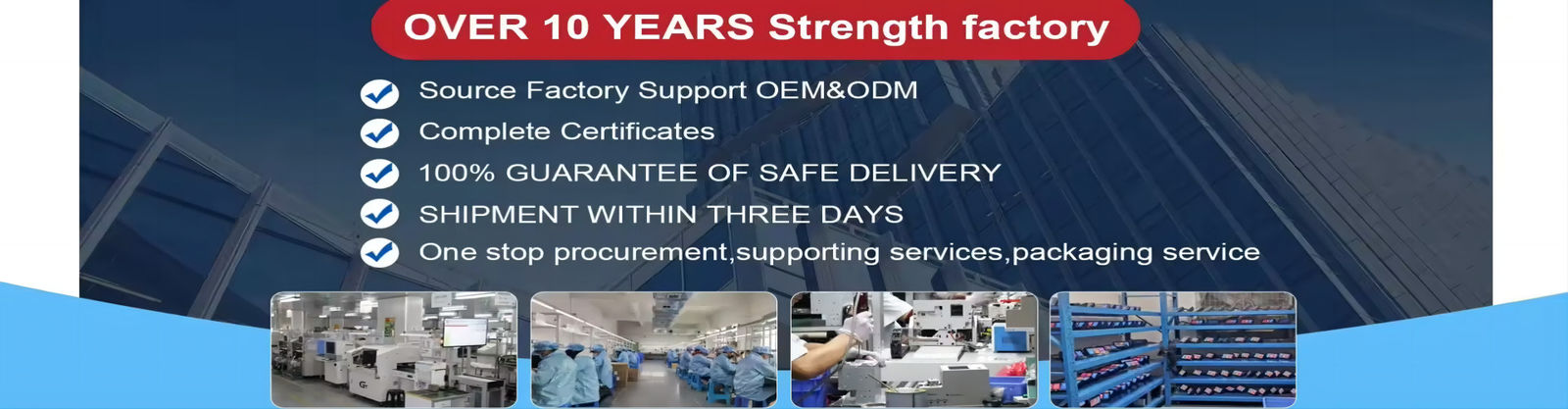 OVER 10 YEARS Strength factory

Source Factory Support OEM&ODM

Complete Certificates

100% GUARANTEE OF SAFE DELIVERY

SHIPMENT WITHIN THREE DAYS

One stop procurement,supporting services,packaging service